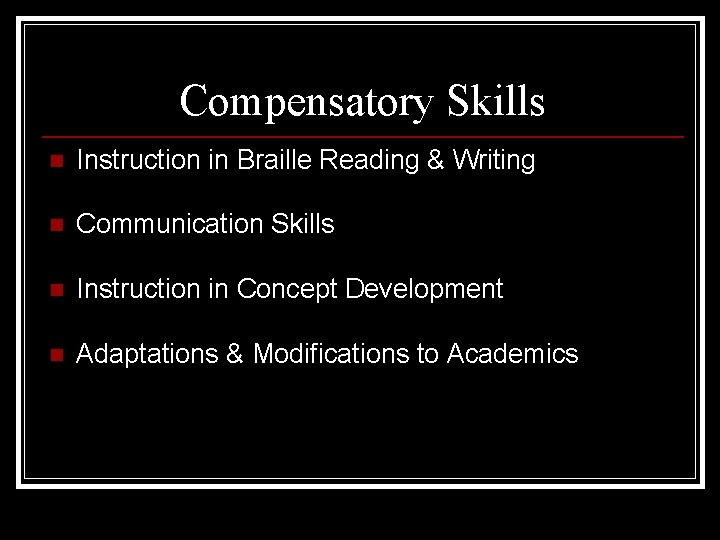 Compensatory Skills

- Instruction in Braille Reading & Writing

- Communication Skills

- Instruction in Concept Development

- Adaptations & Modifications to Academics